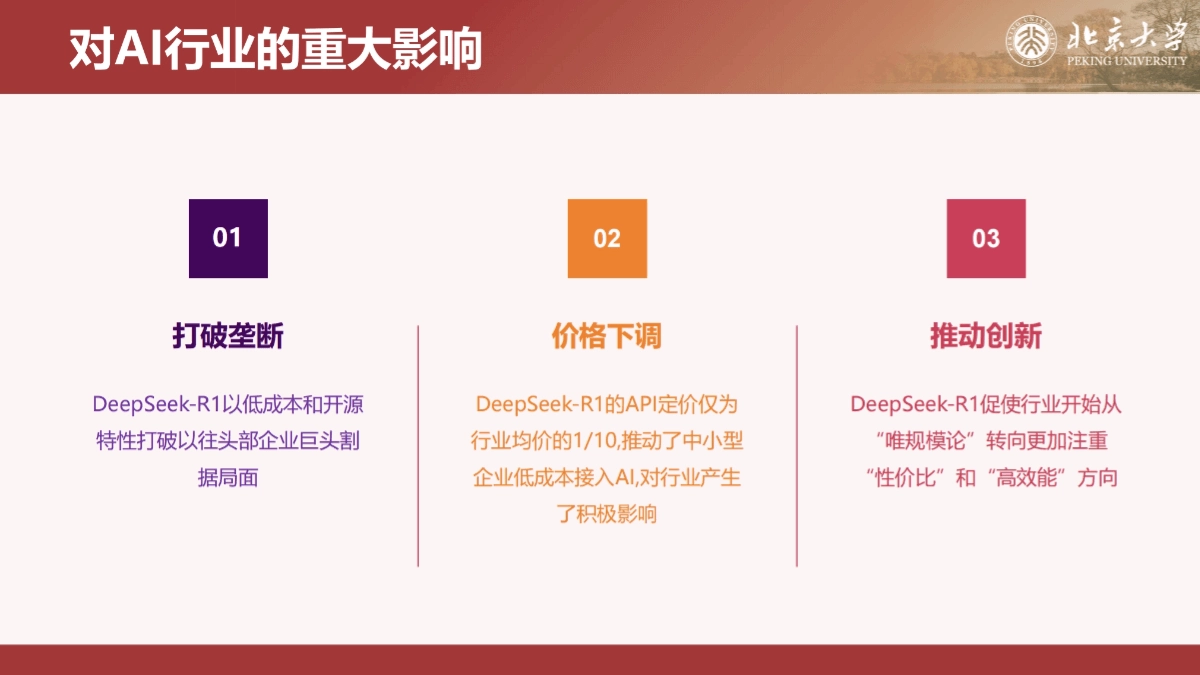 对AI行业的重大影响

北京大学
PEKING UNIVERSITY

01

打破垄断

DeepSeek-R1以低成本和开源特性打破以往头部企业巨头割据局面

02

价格下调

DeepSeek-R1的API定价仅为行业均价的1/10,推动了中小型企业低成本接入AI,对行业产生了积极影响

03

推动创新

DeepSeek-R1促使行业开始从“唯规模论”转向更加注重“性价比”和“高效能”方向